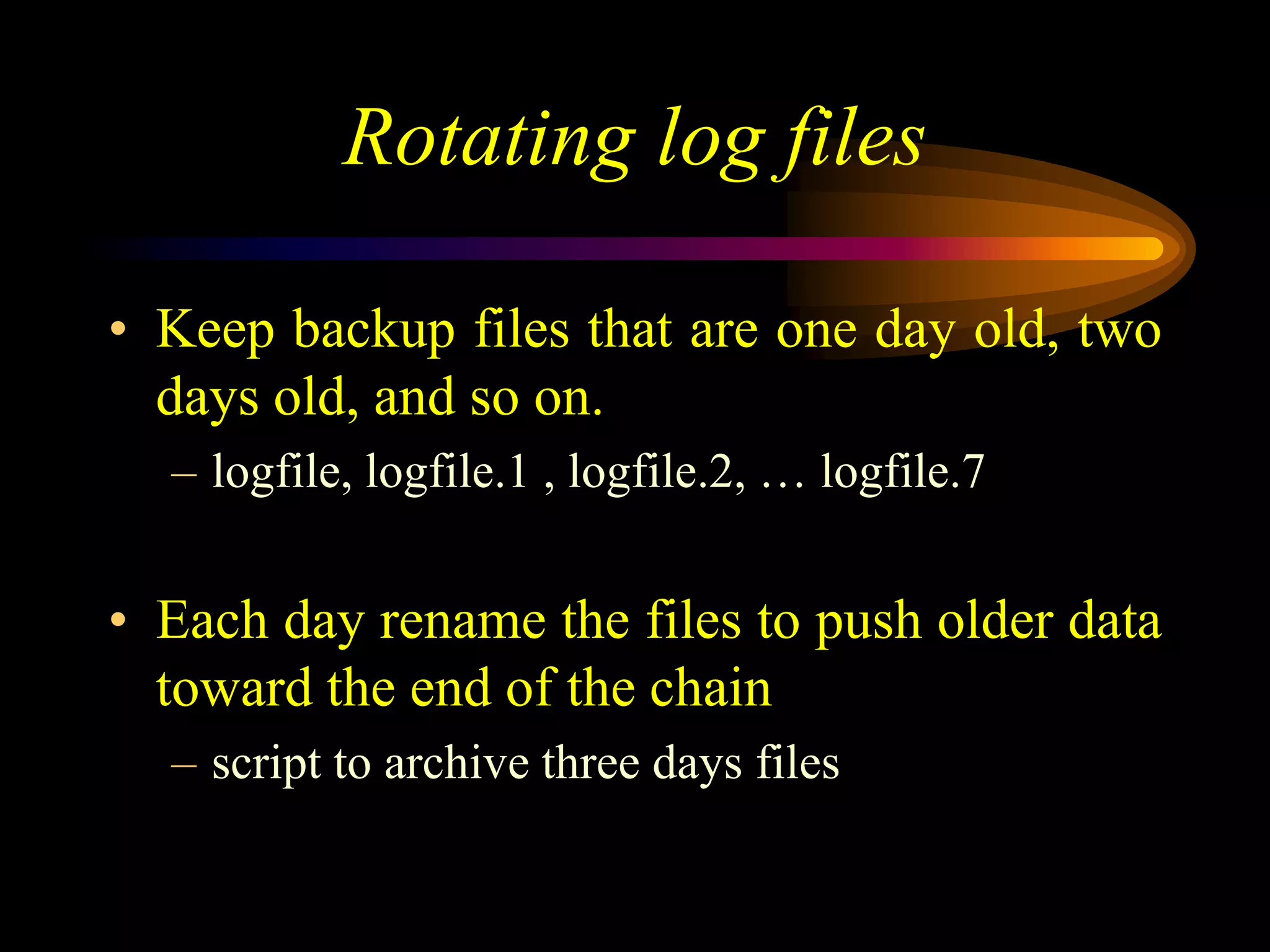 Rotating log files

• Keep backup files that are one day old, two days old, and so on.
– logfile, logfile.1 , logfile.2, … logfile.7

• Each day rename the files to push older data toward the end of the chain
– script to archive three days files